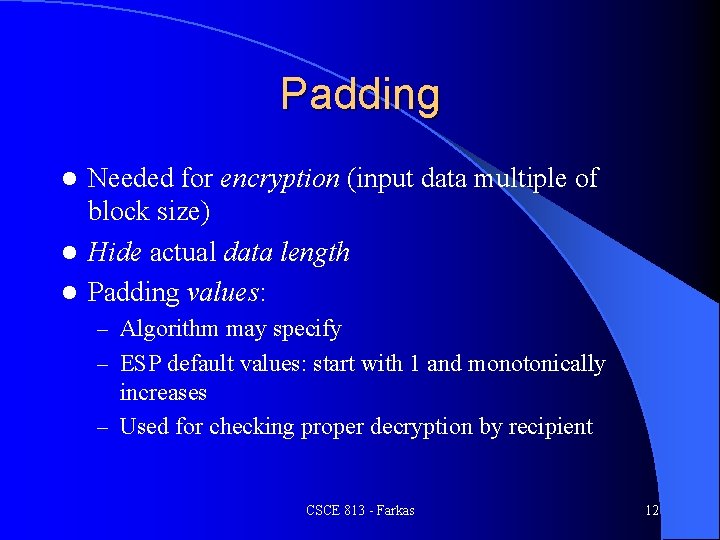 Padding

- Needed for encryption (input data multiple of block size)
- Hide actual data length
- Padding values:
  – Algorithm may specify
  – ESP default values: start with 1 and monotonically increases
  – Used for checking proper decryption by recipient

CSCE 813 - Farkas

12